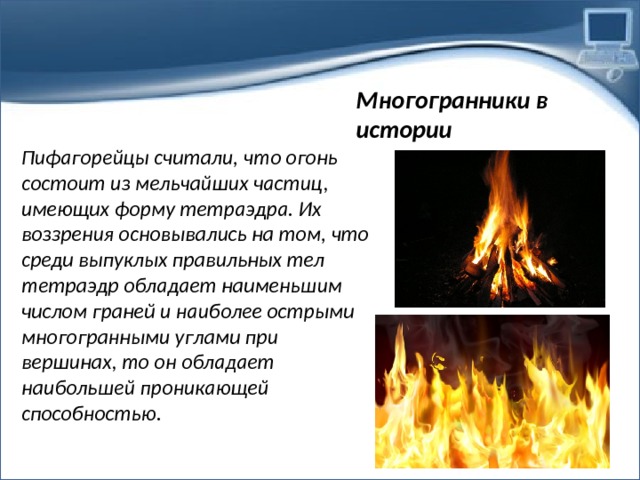 Многогранники в истории

Пифагорейцы считали, что огонь состоит из мельчайших частиц, имеющих форму тетраэдра. Их воззрения основывались на том, что среди выпуклых правильных тел тетраэдр обладает наименьшим числом граней и наиболее острыми многогранными углами при вершинах, то он обладает наибольшей проникающей способностью.